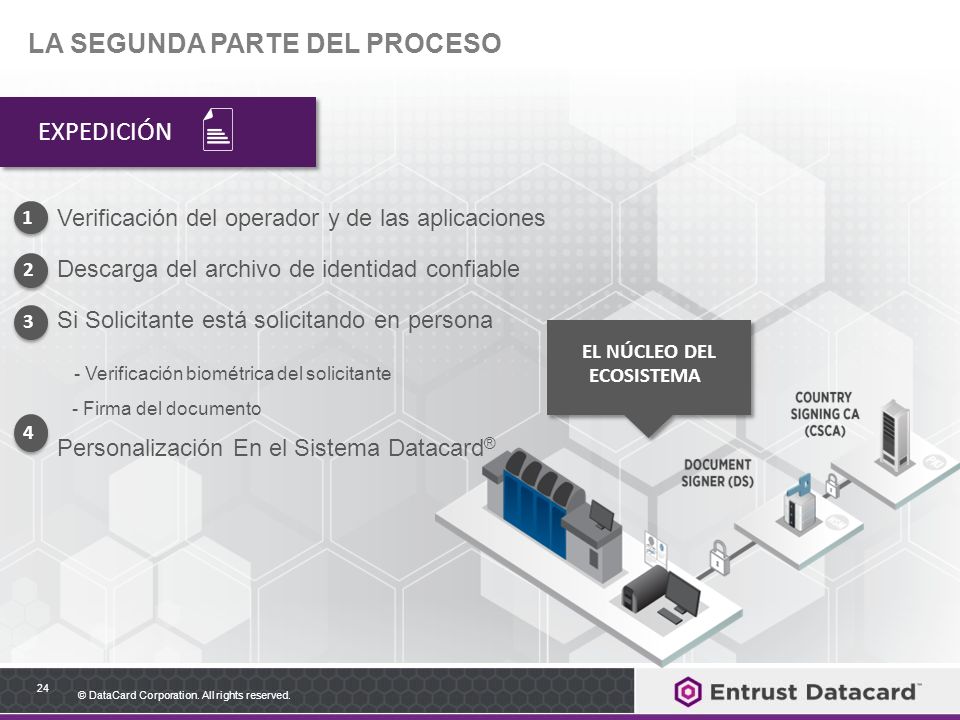 LA SEGUNDA PARTE DEL PROCESO

EXPEDICIÓN

1 Verificación del operador y de las aplicaciones

2 Descarga del archivo de identidad confiable

3 Si Solicitante está solicitando en persona

- Verificación biométrica del solicitante

- Firma del documento

4 Personalización En el Sistema Datacard®

EL NÚCLEO DEL ECOSISTEMA

COUNTRY SIGNING CA (CSCA)

DOCUMENT SIGNER (DS)

24

© DataCard Corporation. All rights reserved.

Entrust Datacard™